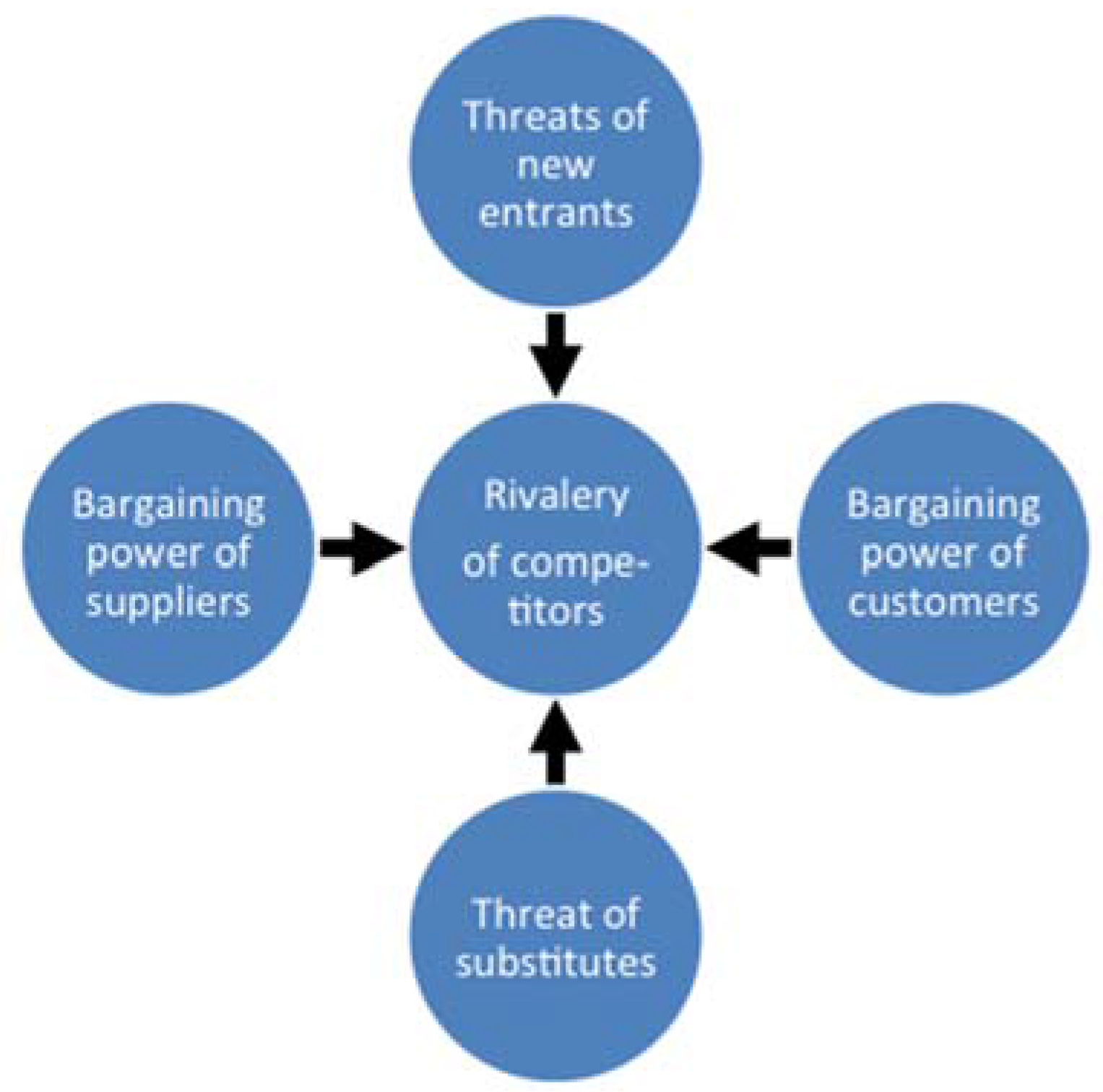 Threats of new entrants

Bargaining power of suppliers

Rivalery of competitors

Bargaining power of customers

Threat of substitutes